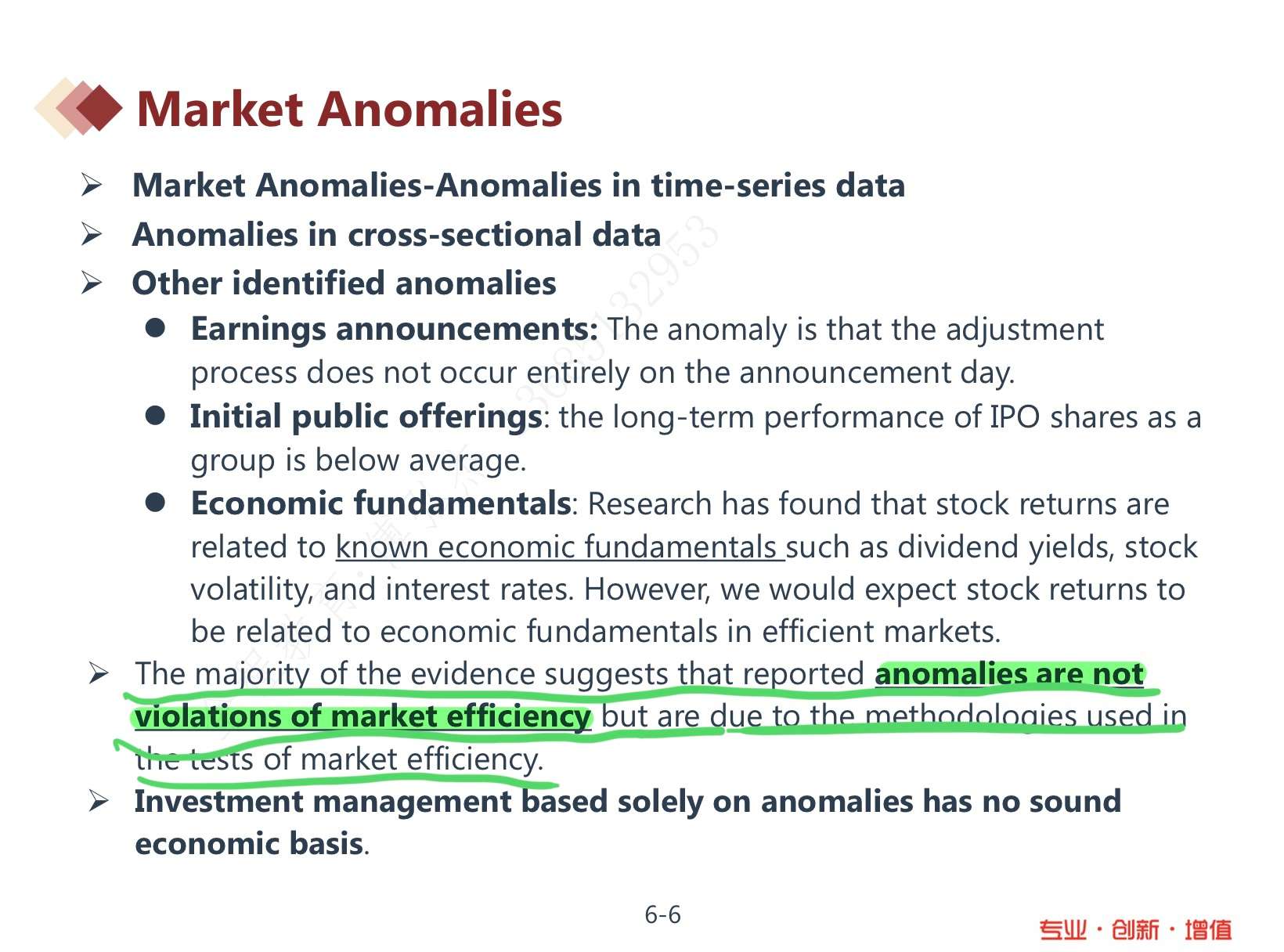 Market Anomalies

➢ Market Anomalies-Anomalies in time-series data

➢ Anomalies in cross-sectional data

➢ Other identified anomalies

● Earnings announcements: The anomaly is that the adjustment process does not occur entirely on the announcement day.

● Initial public offerings: the long-term performance of IPO shares as a group is below average.

● Economic fundamentals: Research has found that stock returns are related to known economic fundamentals such as dividend yields, stock volatility, and interest rates. However, we would expect stock returns to be related to economic fundamentals in efficient markets.

➢ The majority of the evidence suggests that reported anomalies are not violations of market efficiency but are due to the methodologies used in the tests of market efficiency.

➢ Investment management based solely on anomalies has no sound economic basis.

6-6

专业 · 创新 · 增值